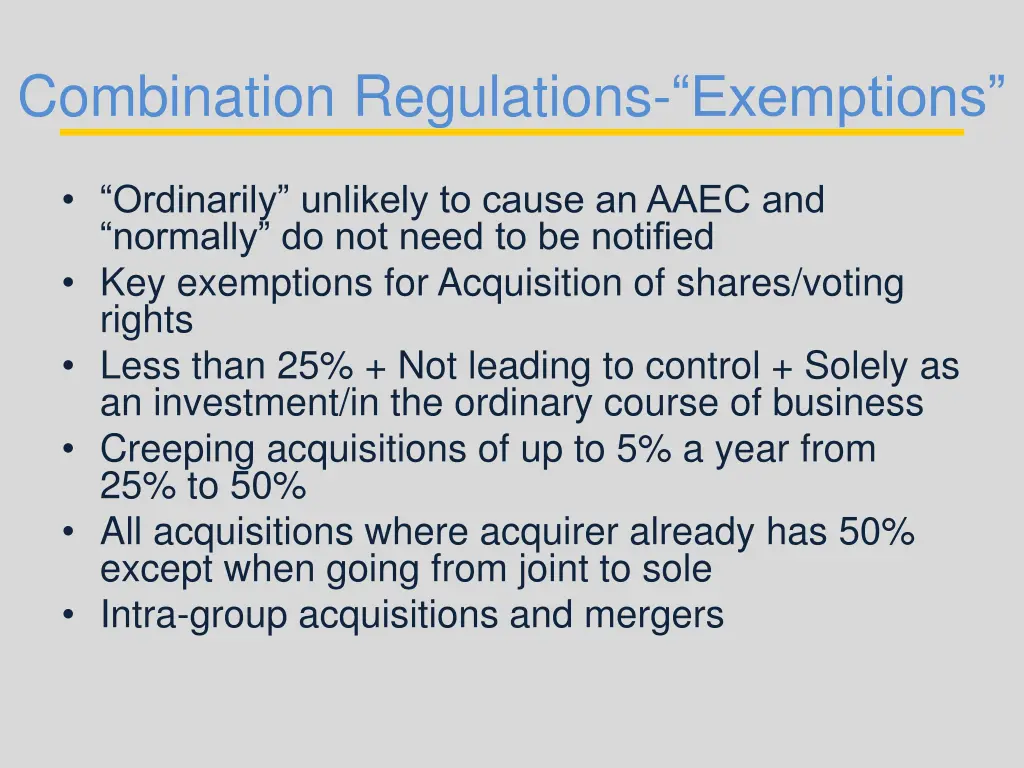 Combination Regulations-“Exemptions”

• “Ordinarily” unlikely to cause an AAEC and “normally” do not need to be notified
• Key exemptions for Acquisition of shares/voting rights
• Less than 25% + Not leading to control + Solely as an investment/in the ordinary course of business
• Creeping acquisitions of up to 5% a year from 25% to 50%
• All acquisitions where acquirer already has 50% except when going from joint to sole
• Intra-group acquisitions and mergers